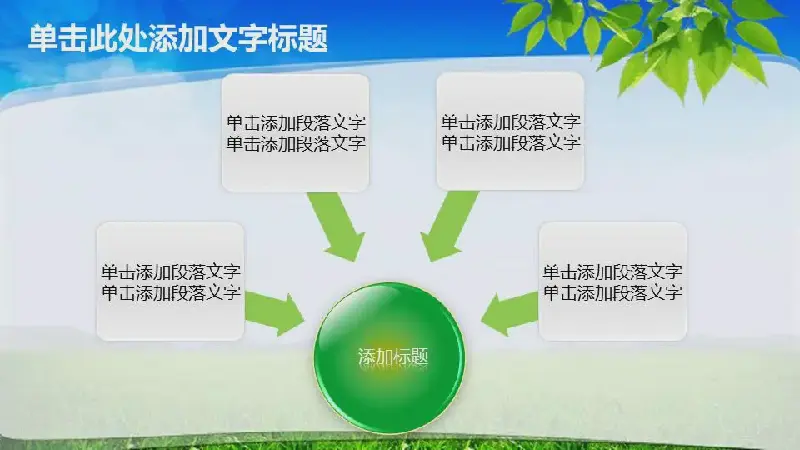 单击此处添加文字标题

单击添加段落文字
单击添加段落文字

单击添加段落文字
单击添加段落文字

单击添加段落文字
单击添加段落文字

单击添加段落文字
单击添加段落文字

添加标题